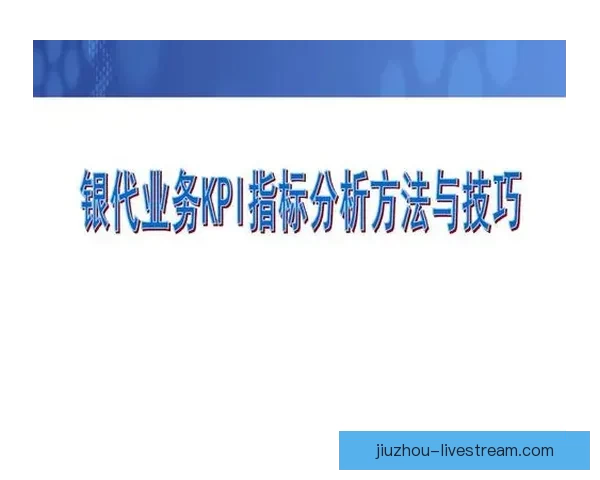 银代业务KPI指标分析方法与技巧

jiuzhou-livestream.com